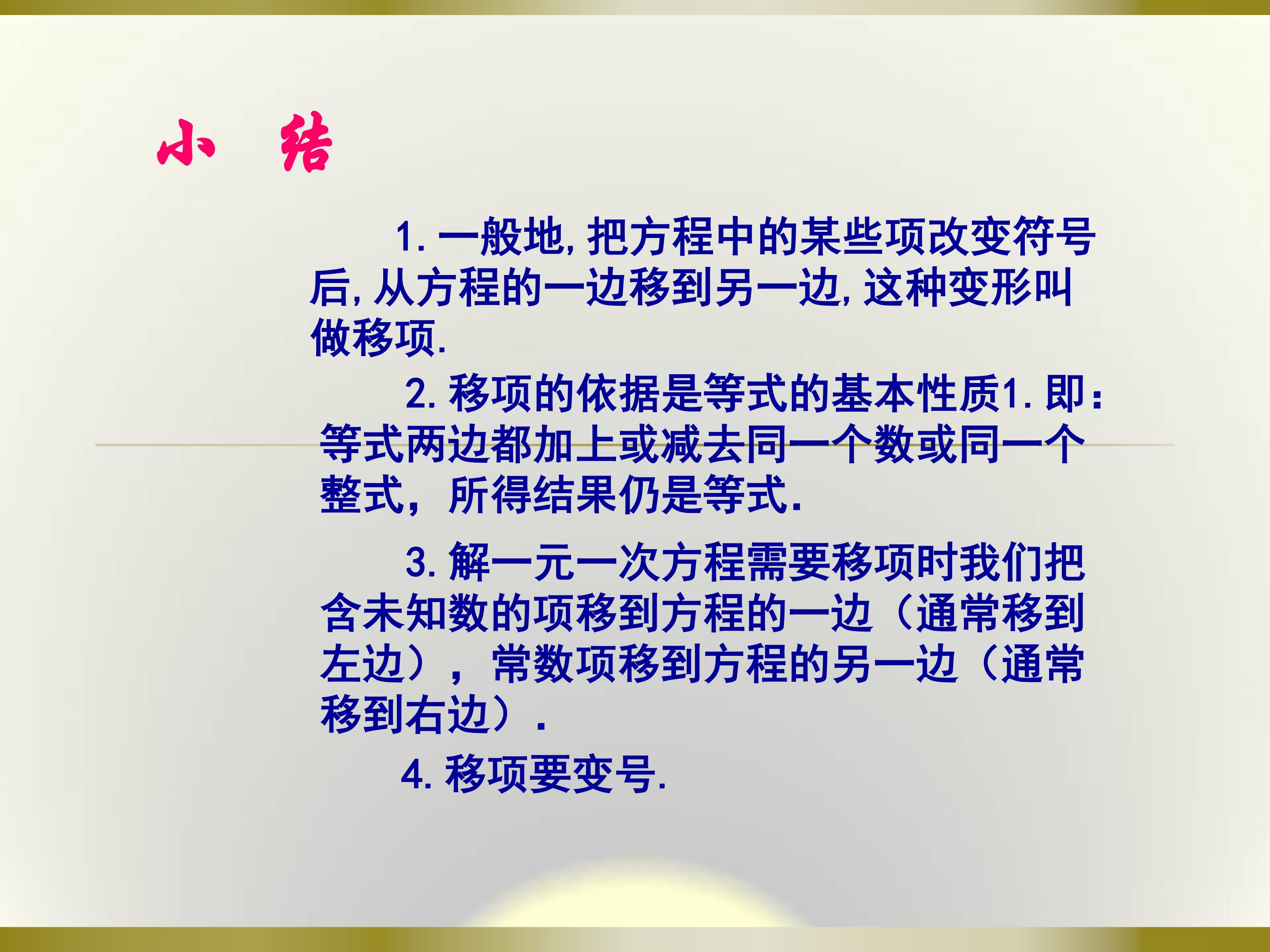 小 结

1. 一般地, 把方程中的某些项改变符号后, 从方程的一边移到另一边, 这种变形叫做移项.

2. 移项的依据是等式的基本性质1. 即：等式两边都加上或减去同一个数或同一个整式，所得结果仍是等式.

3. 解一元一次方程需要移项时我们把含未知数的项移到方程的一边（通常移到左边），常数项移到方程的另一边（通常移到右边）.

4. 移项要变号.